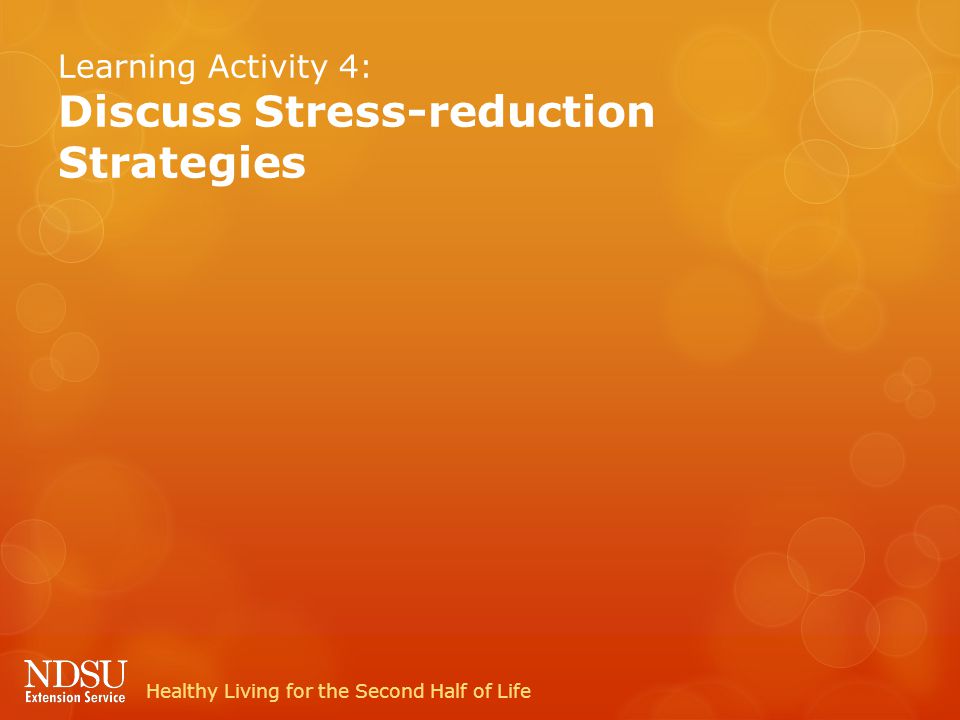 Learning Activity 4:
Discuss Stress-reduction Strategies

NDSU
Extension Service

Healthy Living for the Second Half of Life